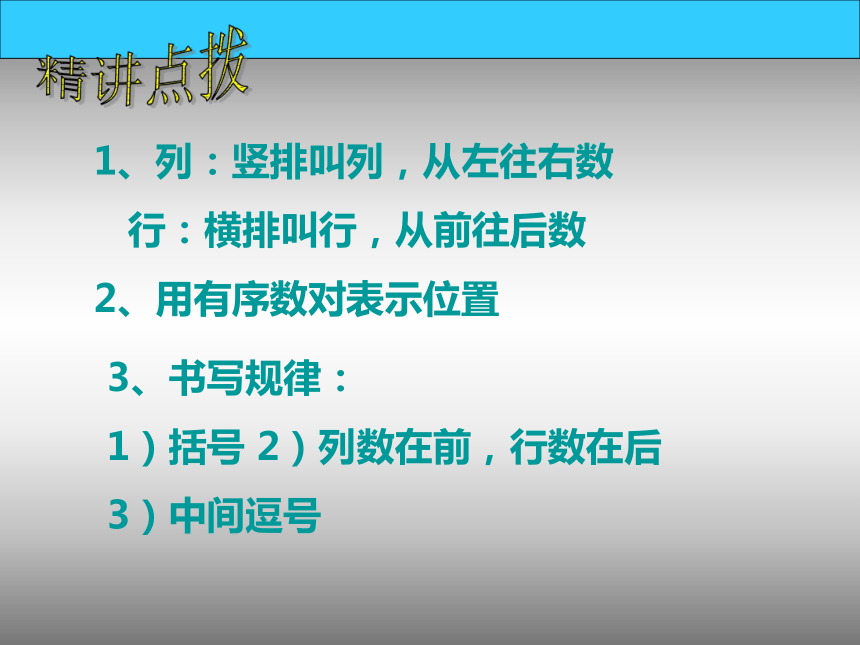 精讲点拨

1、列：竖排叫列，从左往右数

行：横排叫行，从前往后数

2、用有序数对表示位置

3、书写规律：

1）括号 2）列数在前，行数在后

3）中间逗号